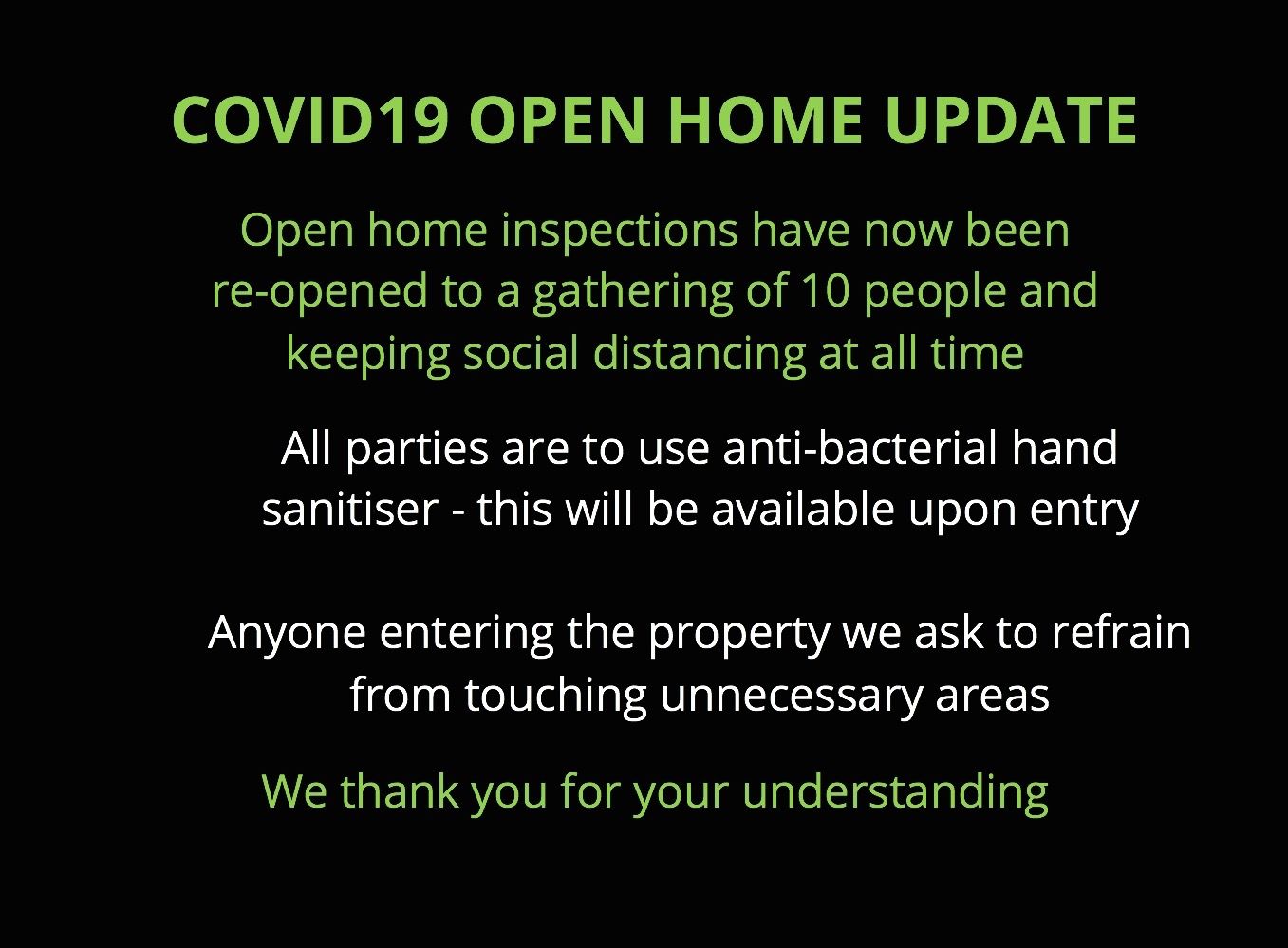 COVID19 OPEN HOME UPDATE

Open home inspections have now been re-opened to a gathering of 10 people and keeping social distancing at all time

All parties are to use anti-bacterial hand sanitiser - this will be available upon entry

Anyone entering the property we ask to refrain from touching unnecessary areas

We thank you for your understanding